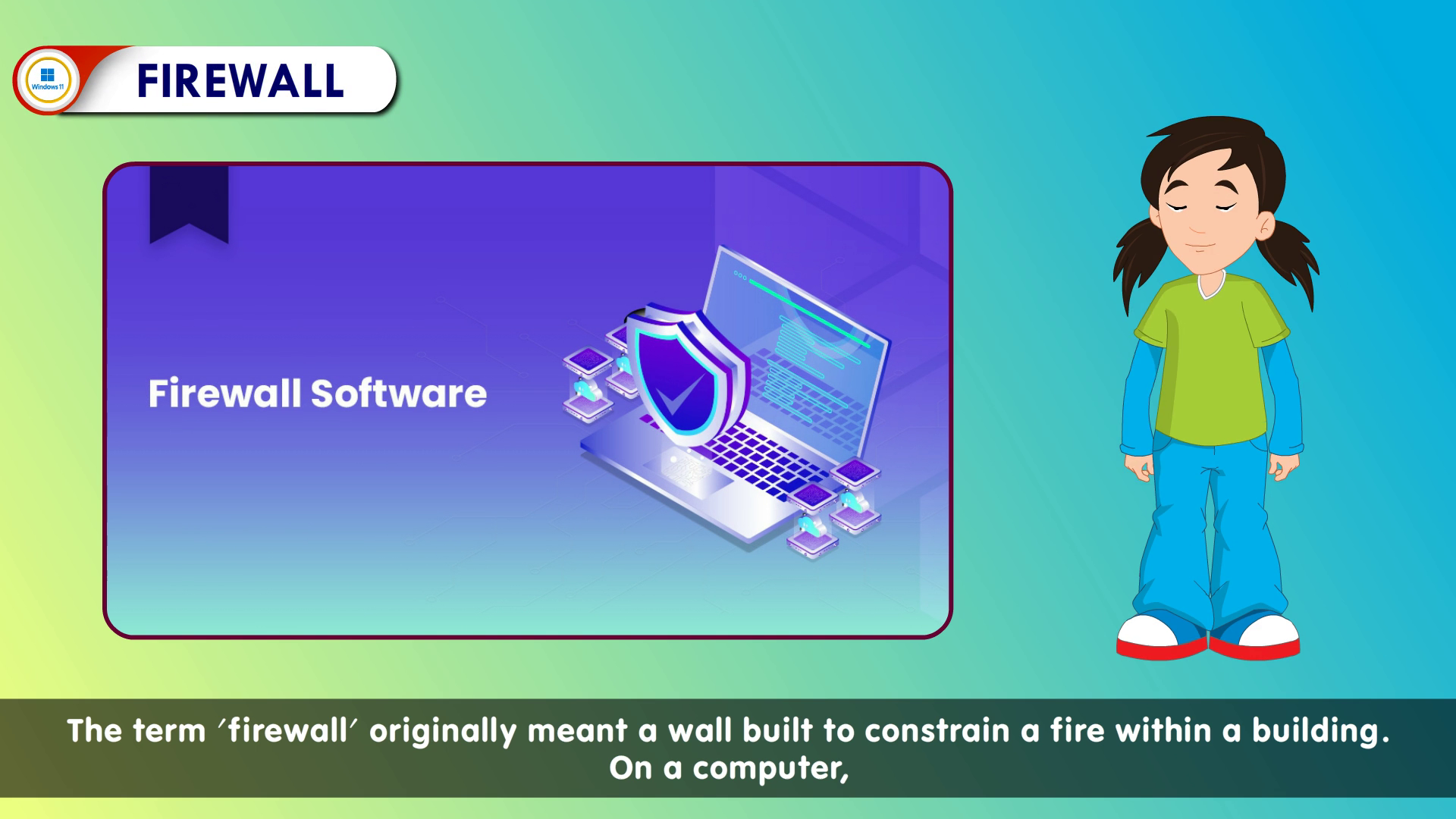 Windows 11

FIREWALL

Firewall Software

The term 'firewall' originally meant a wall built to constrain a fire within a building. On a computer,